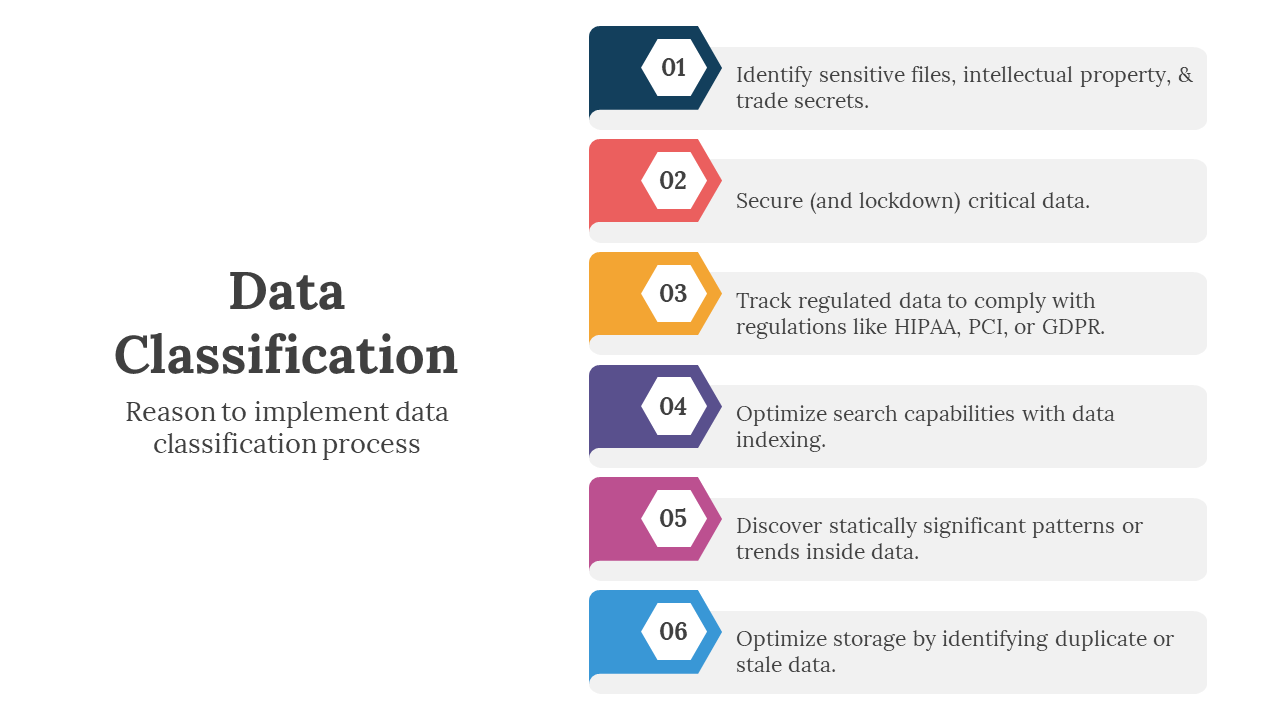 Data Classification

Reason to implement data classification process

01

Identify sensitive files, intellectual property, & trade secrets.

02

Secure (and lockdown) critical data.

03

Track regulated data to comply with regulations like HIPAA, PCI, or GDPR.

04

Optimize search capabilities with data indexing.

05

Discover statically significant patterns or trends inside data.

06

Optimize storage by identifying duplicate or stale data.